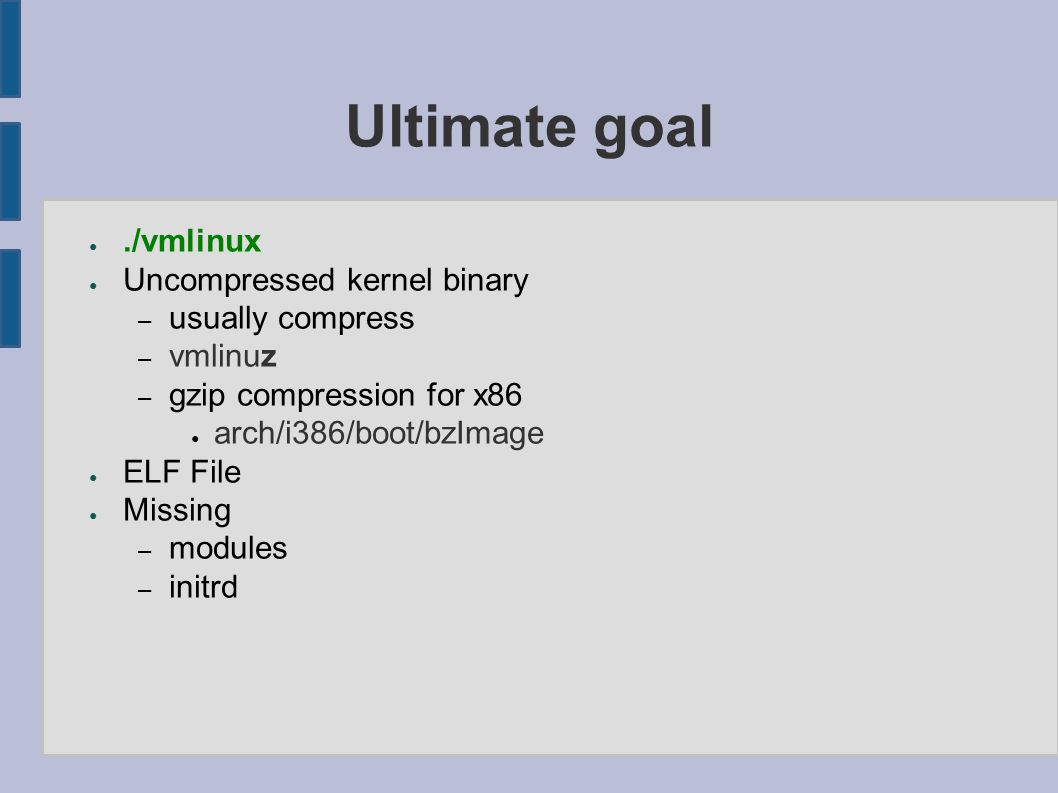 Ultimate goal

● ./vmlinux
● Uncompressed kernel binary
– usually compress
– vmlinuz
– gzip compression for x86
● arch/i386/boot/bzImage
● ELF File
● Missing
– modules
– initrd